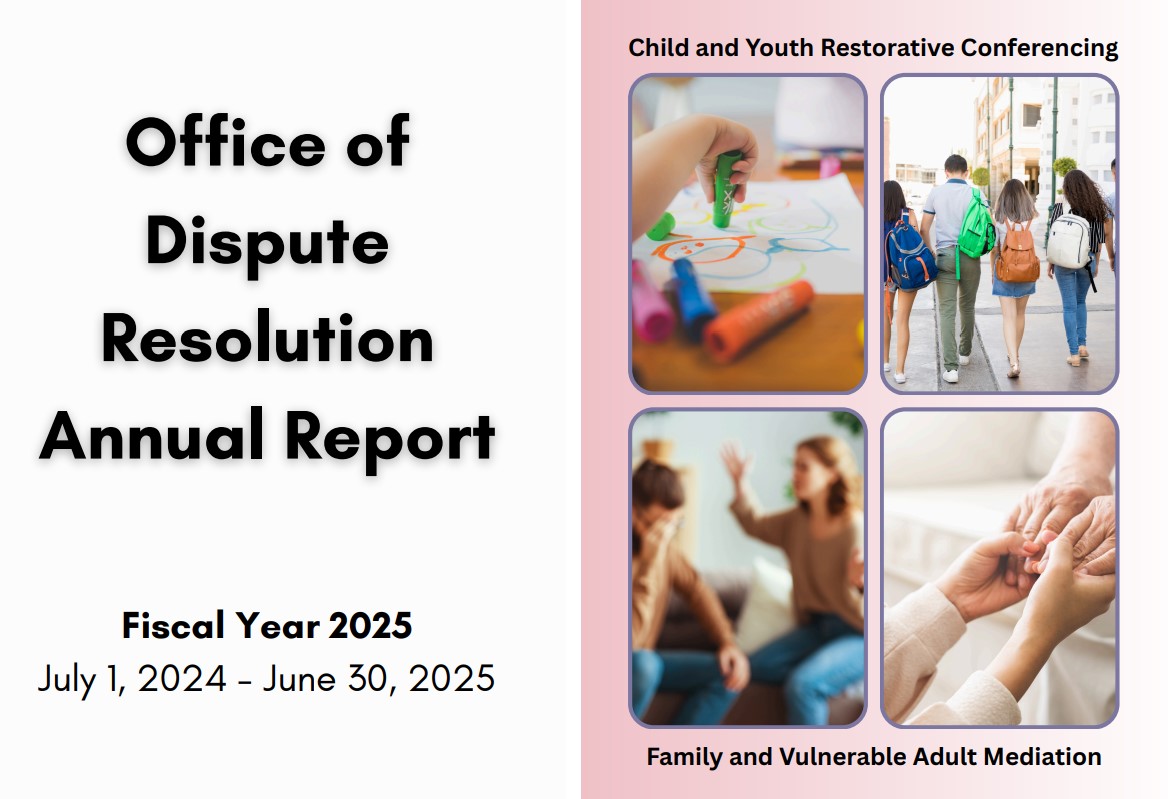 Office of Dispute Resolution Annual Report

Fiscal Year 2025
July 1, 2024 - June 30, 2025

Child and Youth Restorative Conferencing

Family and Vulnerable Adult Mediation